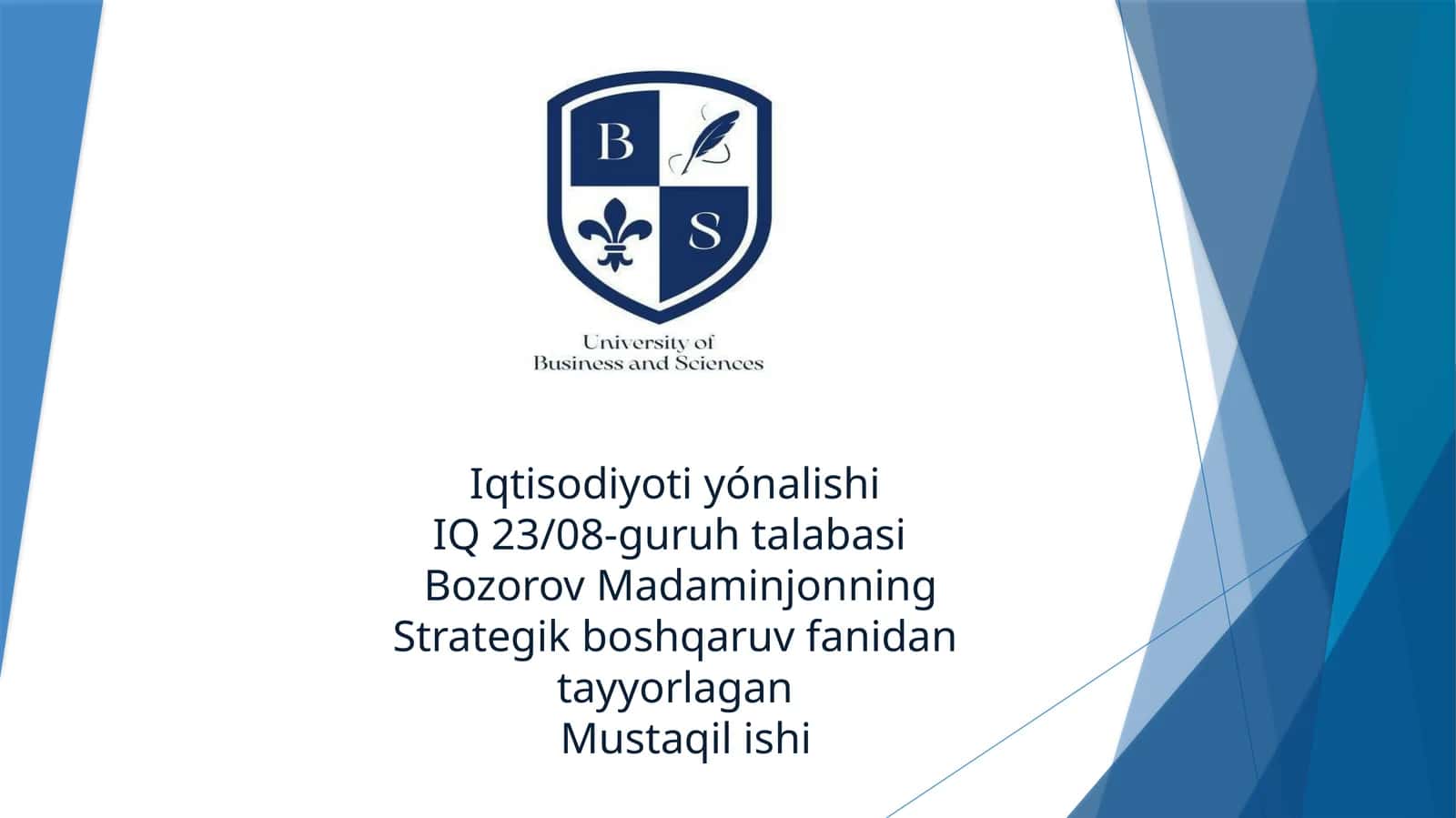 B S

University of
Business and Sciences

Iqtisodiyoti yónalishi
IQ 23/08-guruh talabasi
Bozorov Madaminjonning
Strategik boshqaruv fanidan
tayyorlagan
Mustaqil ishi